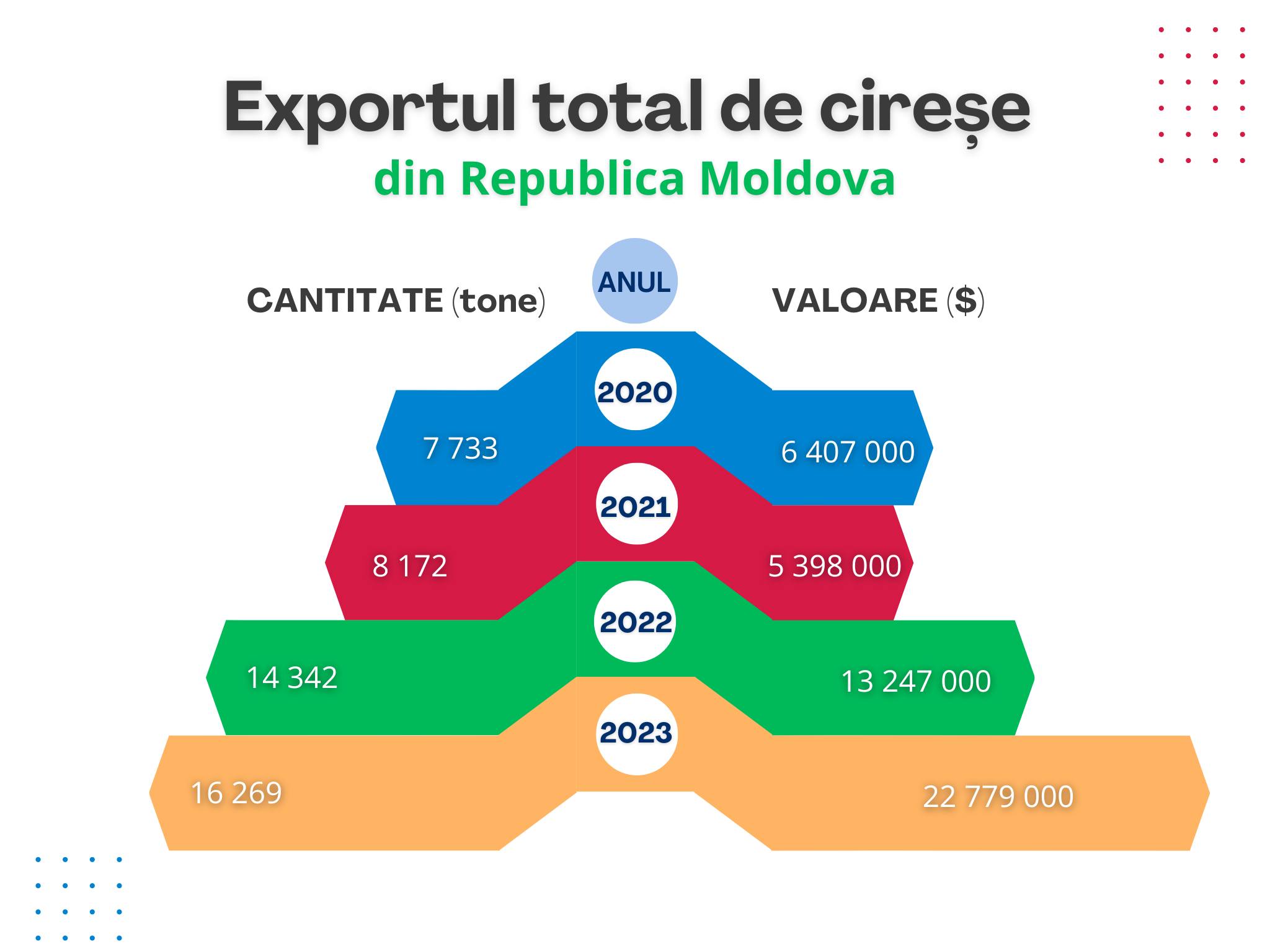 Exportul total de cireșe
din Republica Moldova

| CANTITATE (tone) | ANUL | VALOARE ($) |
|---|---|---|
| 7 733 | 2020 | 6 407 000 |
| 8 172 | 2021 | 5 398 000 |
| 14 342 | 2022 | 13 247 000 |
| 16 269 | 2023 | 22 779 000 |